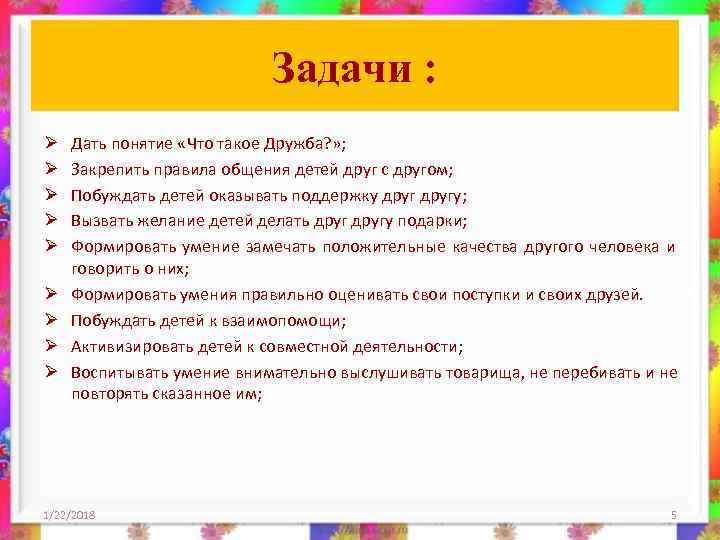 Задачи :

➢ Дать понятие «Что такое Дружба?»;
➢ Закрепить правила общения детей друг с другом;
➢ Побуждать детей оказывать поддержку друг другу;
➢ Вызвать желание детей делать друг другу подарки;
➢ Формировать умение замечать положительные качества другого человека и говорить о них;
➢ Формировать умения правильно оценивать свои поступки и своих друзей.
➢ Побуждать детей к взаимопомощи;
➢ Активизировать детей к совместной деятельности;
➢ Воспитывать умение внимательно выслушивать товарища, не перебивать и не повторять сказанное им;

1/22/2018
5